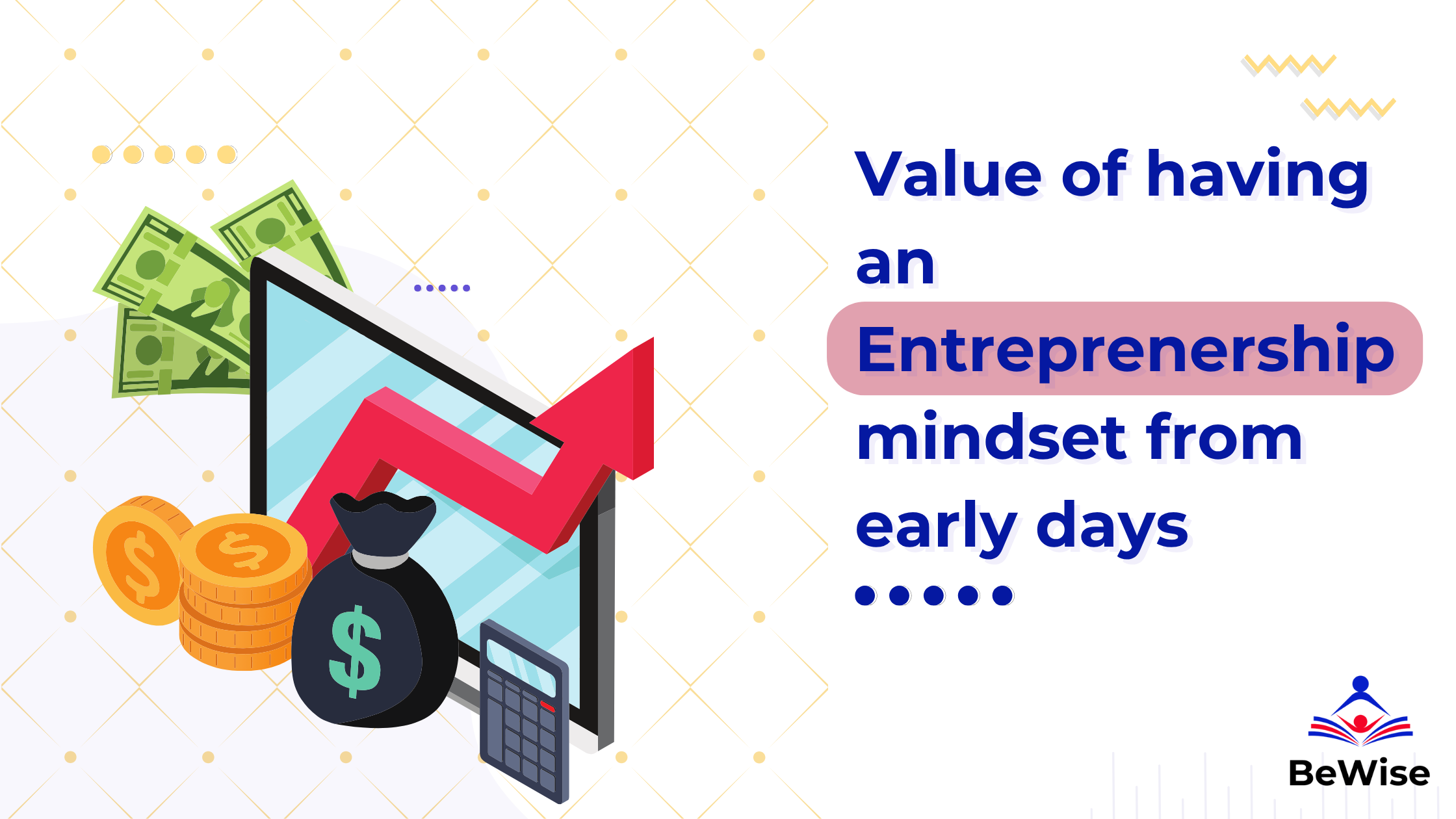 Value of having an Entreprenership mindset from early days

BeWise